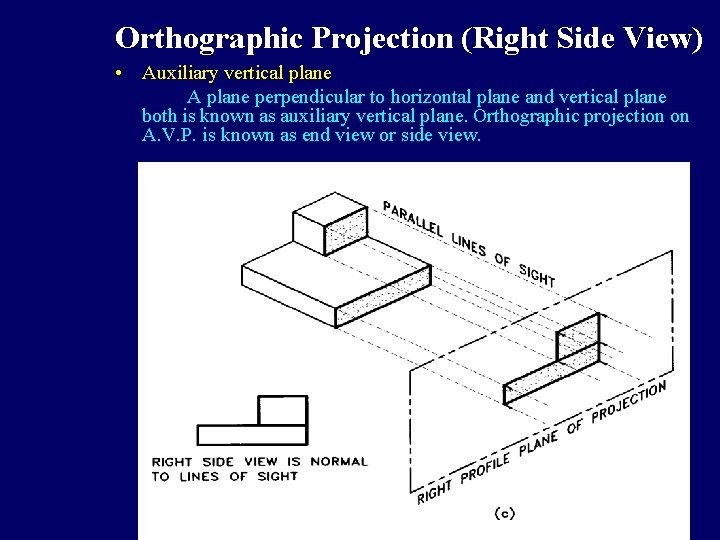 Orthographic Projection (Right Side View)

• Auxiliary vertical plane

A plane perpendicular to horizontal plane and vertical plane both is known as auxiliary vertical plane. Orthographic projection on A.V.P. is known as end view or side view.

PARALLEL LINES OF SIGHT

RIGHT SIDE VIEW IS NORMAL TO LINES OF SIGHT

RIGHT PROFILE PLANE OF PROJECTION

(c)